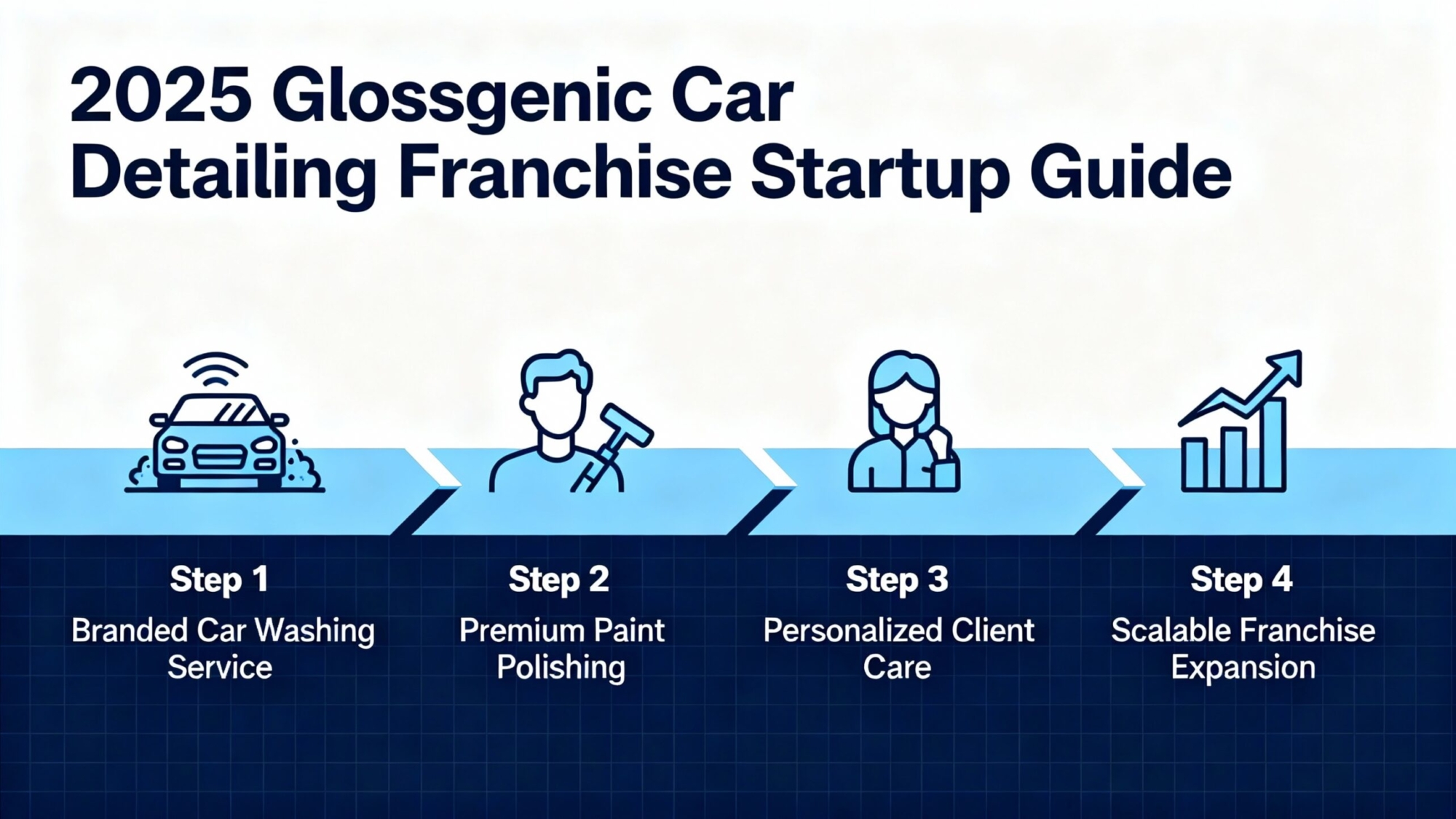 2025 Glossgenic Car Detailing Franchise Startup Guide

Step 1
Branded Car Washing Service

Step 2
Premium Paint Polishing

Step 3
Personalized Client Care

Step 4
Scalable Franchise Expansion